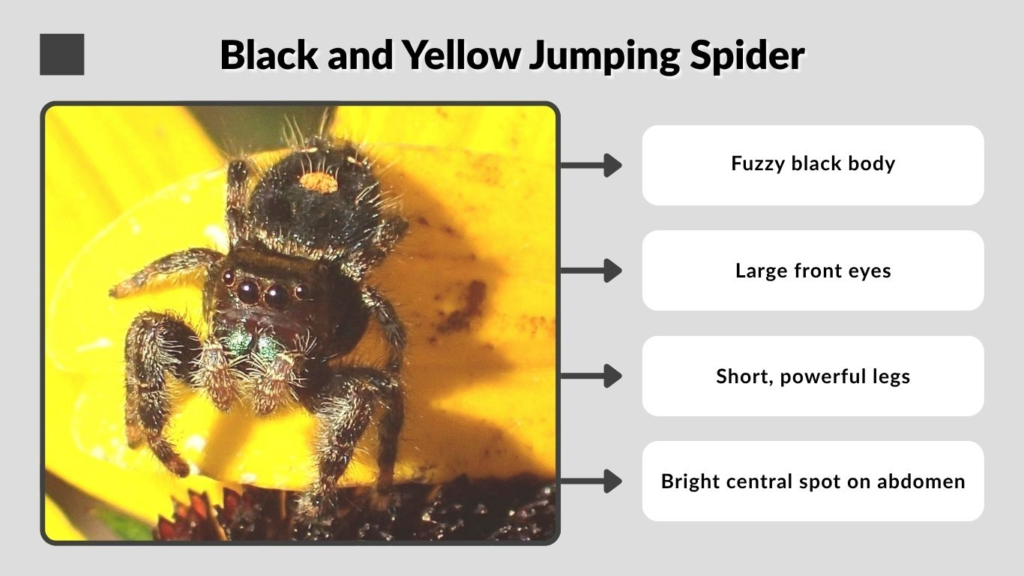 Black and Yellow Jumping Spider

Fuzzy black body

Large front eyes

Short, powerful legs

Bright central spot on abdomen